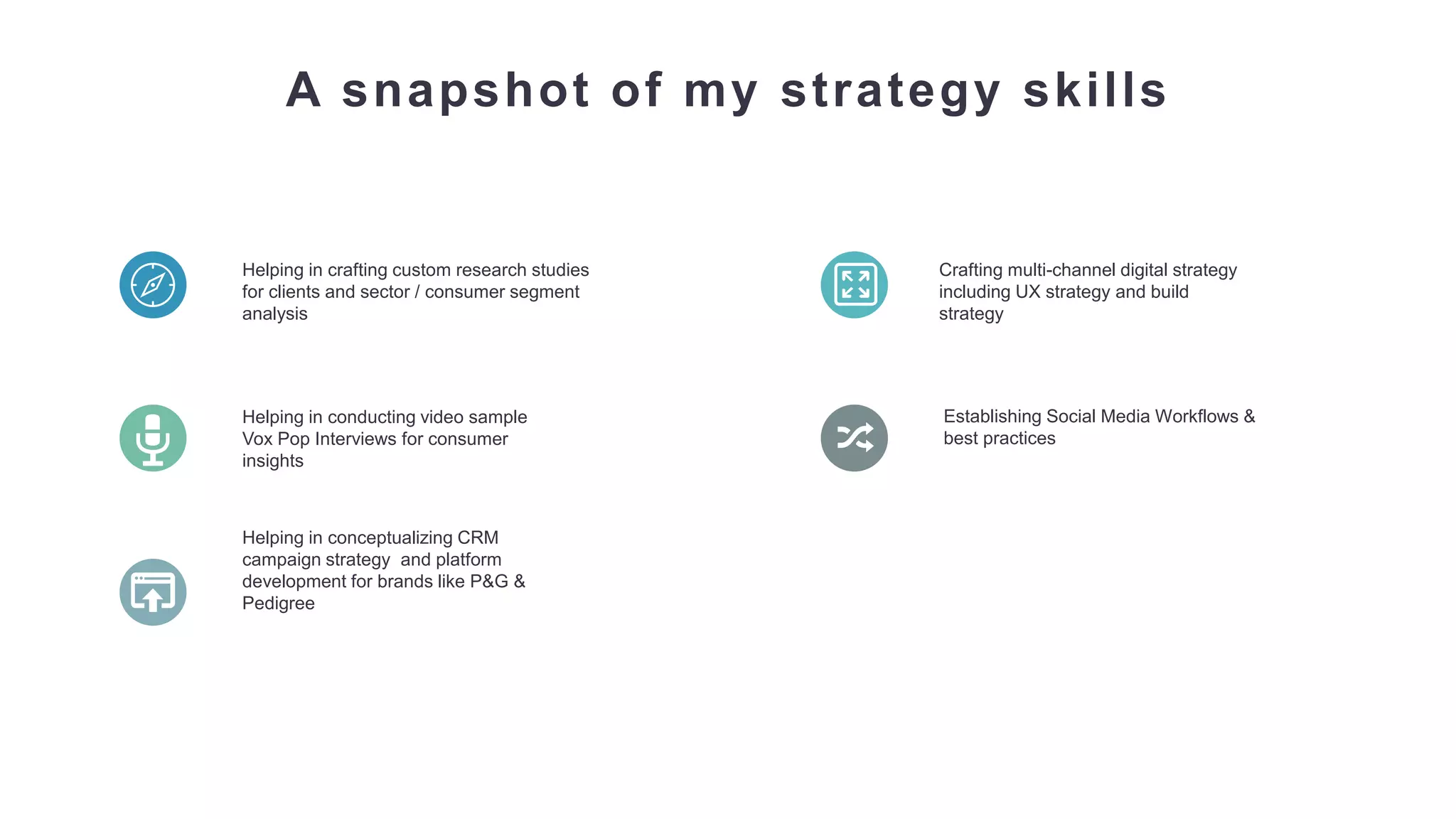 A snapshot of my strategy skills

Helping in crafting custom research studies for clients and sector / consumer segment analysis

Helping in conducting video sample Vox Pop Interviews for consumer insights

Helping in conceptualizing CRM campaign strategy and platform development for brands like P&G & Pedigree

Crafting multi-channel digital strategy including UX strategy and build strategy

Establishing Social Media Workflows & best practices